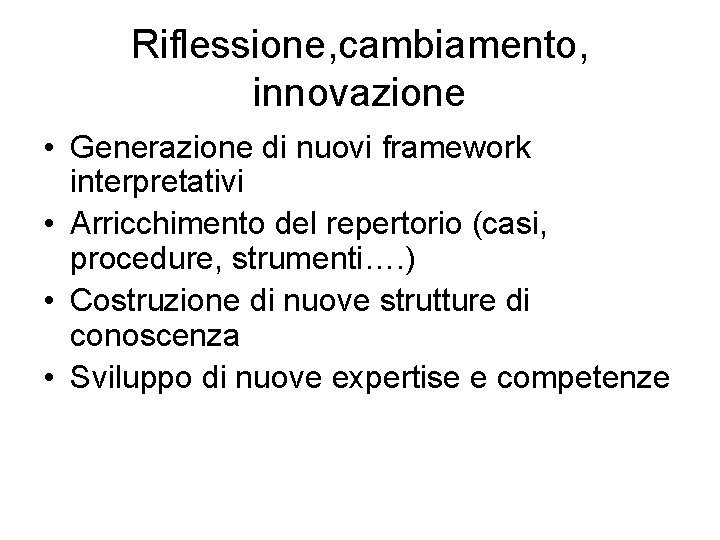 Riflessione,cambiamento, innovazione

• Generazione di nuovi framework interpretativi
• Arricchimento del repertorio (casi, procedure, strumenti….)
• Costruzione di nuove strutture di conoscenza
• Sviluppo di nuove expertise e competenze